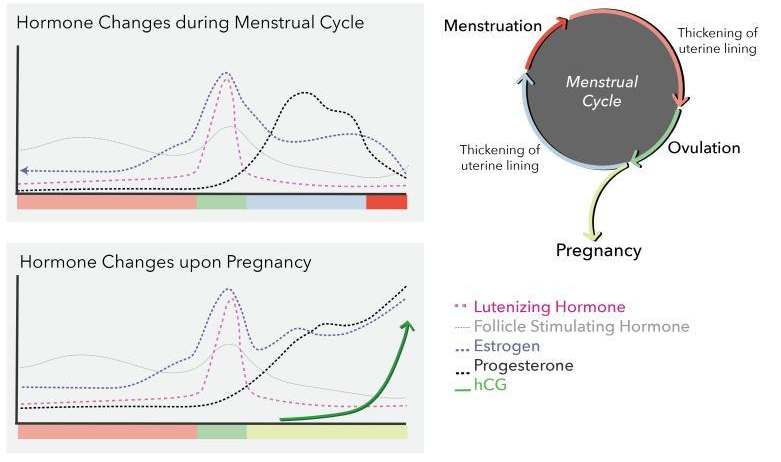 Hormone Changes during Menstrual Cycle

Hormone Changes upon Pregnancy

Menstruation

Thickening of uterine lining

Menstrual Cycle

Ovulation

Thickening of uterine lining

Pregnancy

Lutenizing Hormone
Follicle Stimulating Hormone
Estrogen
Progesterone
hCG